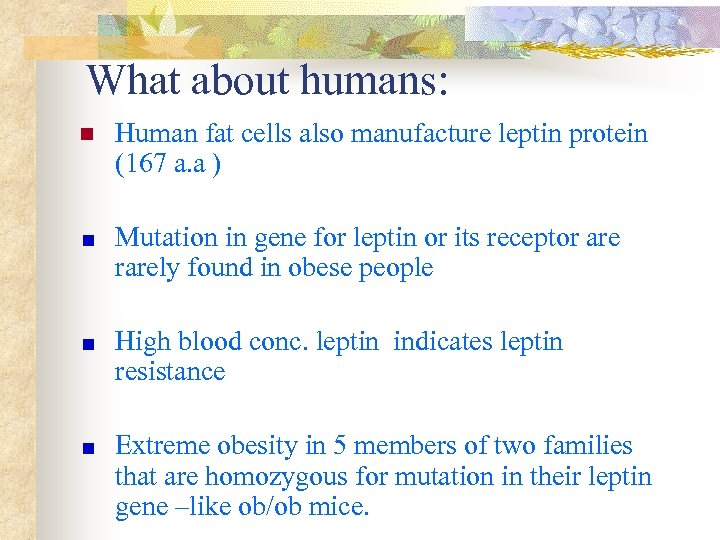 What about humans:

Human fat cells also manufacture leptin protein (167 a.a )

Mutation in gene for leptin or its receptor are rarely found in obese people

High blood conc. leptin indicates leptin resistance

Extreme obesity in 5 members of two families that are homozygous for mutation in their leptin gene –like ob/ob mice.